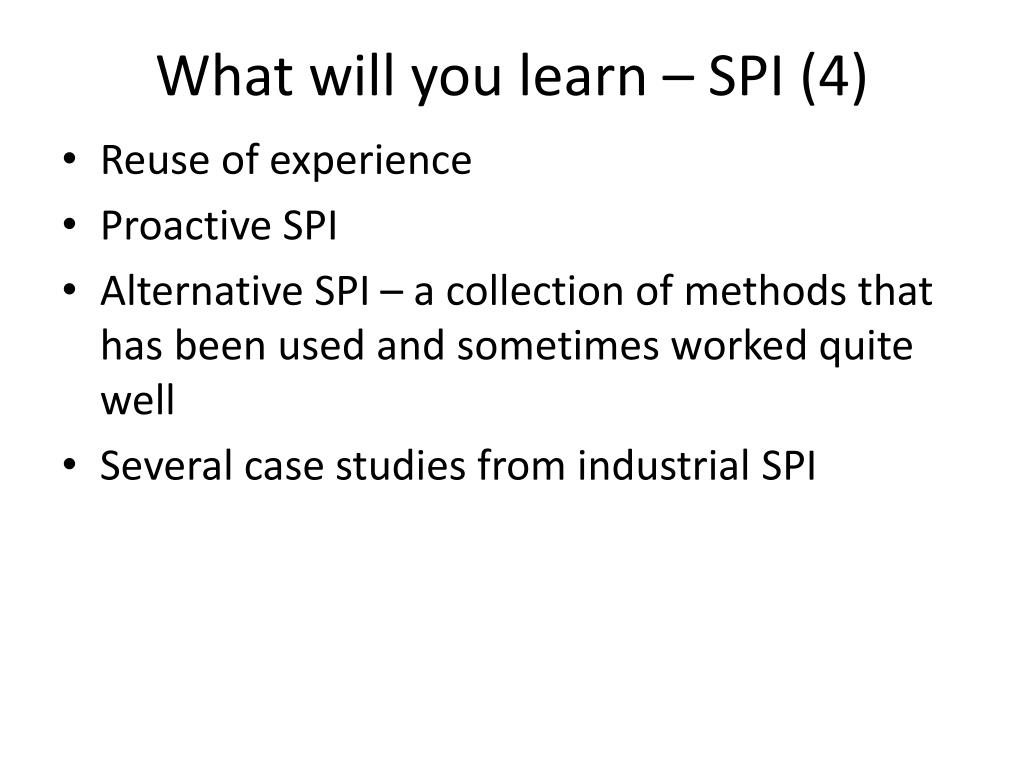 What will you learn – SPI (4)

• Reuse of experience
• Proactive SPI
• Alternative SPI – a collection of methods that has been used and sometimes worked quite well
• Several case studies from industrial SPI